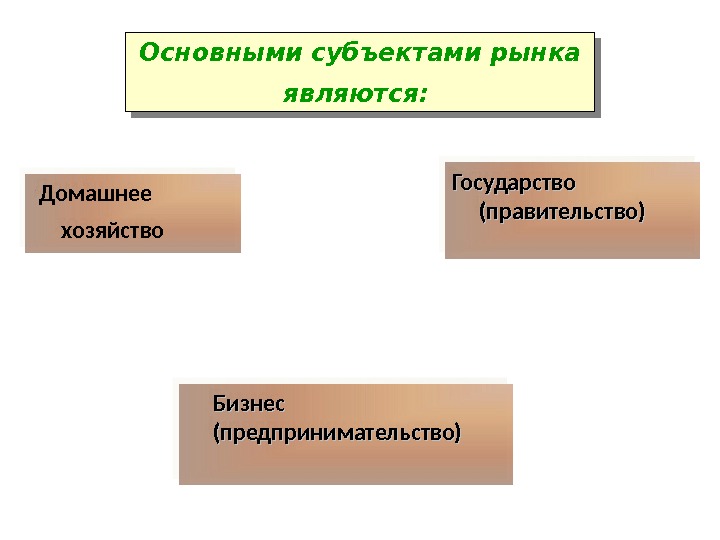 Основными субъектами рынка являются:

Домашнее хозяйство

Государство (правительство)

Бизнес (предпринимательство)